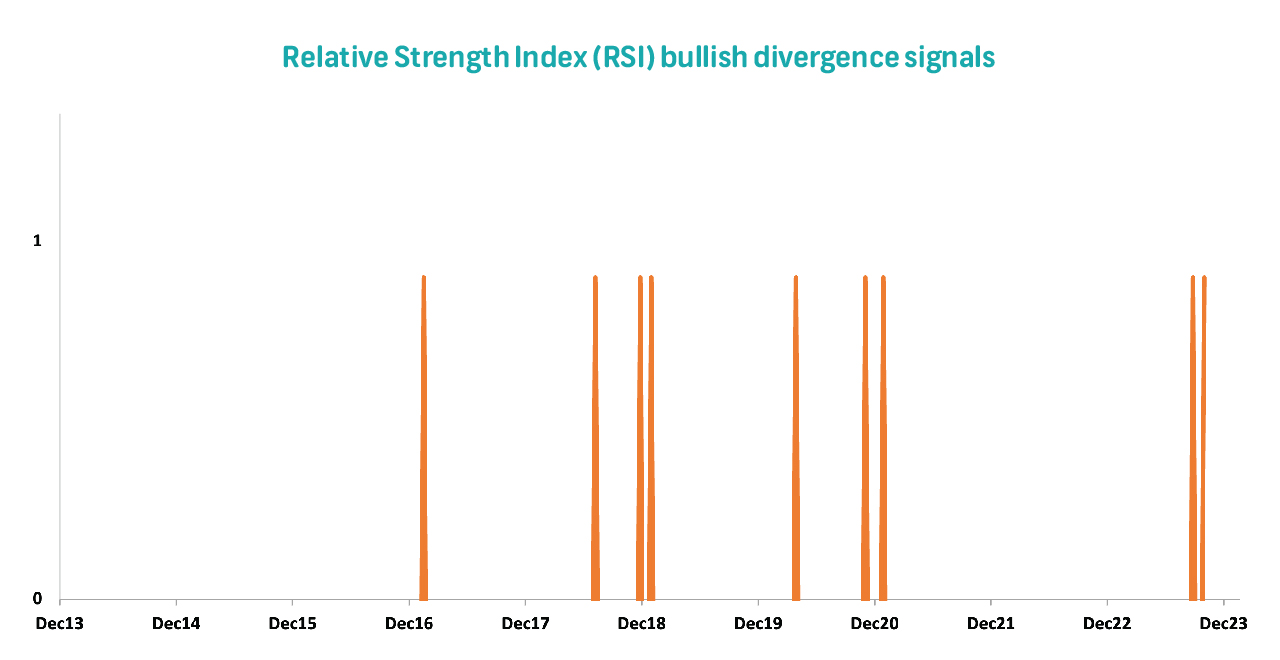 Relative Strength Index (RSI) bullish divergence signals

1

0

Dec13 Dec14 Dec15 Dec16 Dec17 Dec18 Dec19 Dec20 Dec21 Dec22 Dec23